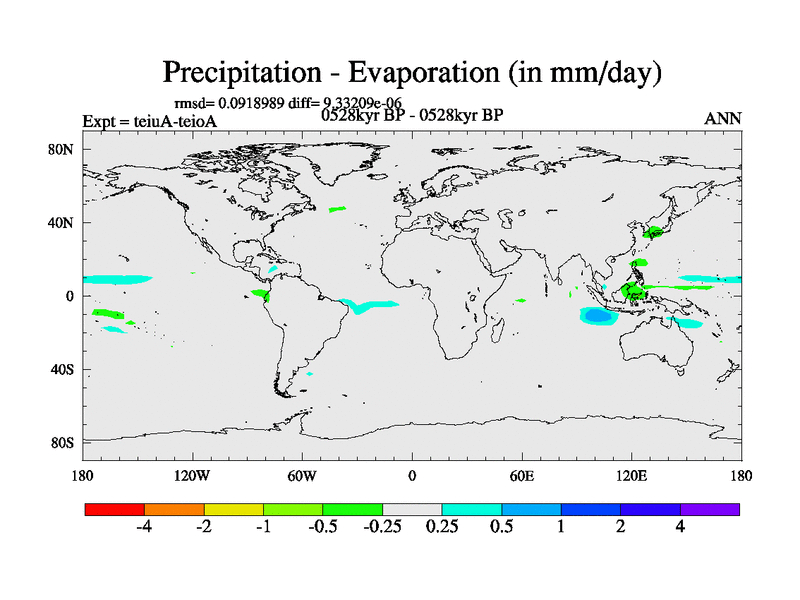 Precipitation - Evaporation (in mm/day)

rmsd= 0.0918989 diff= 9.33209e-06

Expt = teiuA-teioA

0528kyr BP - 0528kyr BP

ANN

80N
40N
0
40S
80S

180
120W
60W
0
60E
120E
180

-4
-2
-1
-0.5
-0.25
0.25
0.5
1
2
4